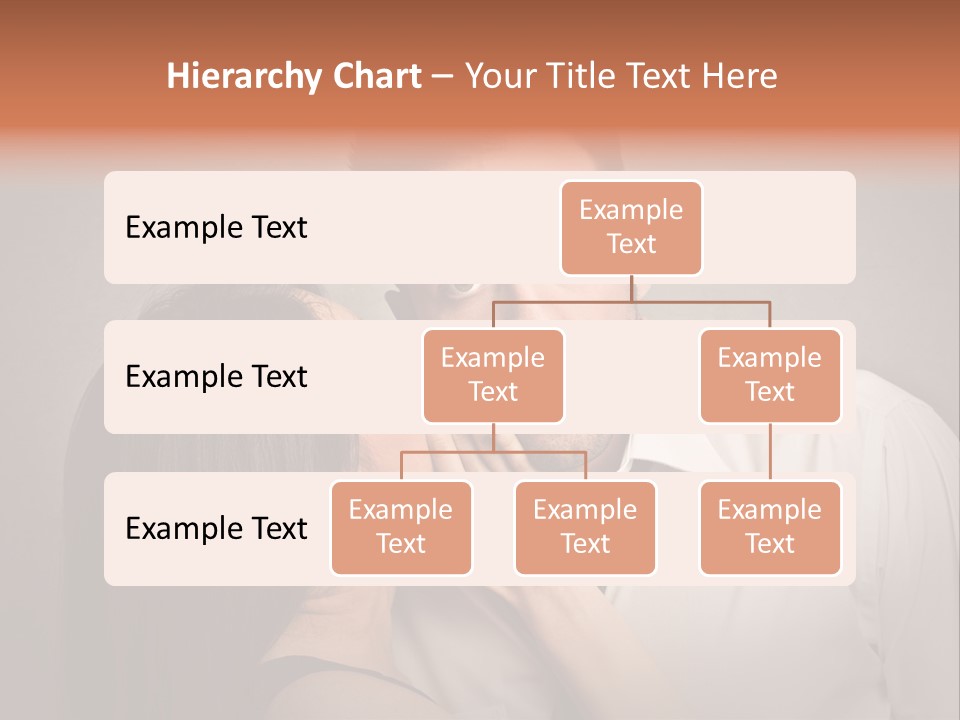 Hierarchy Chart – Your Title Text Here

Example Text

Example Text

Example Text

Example Text

Example Text

Example Text

Example Text

Example Text

Example Text